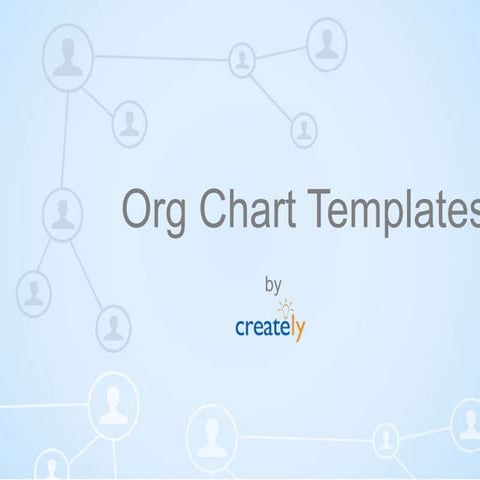 Org Chart Templates

by

creately